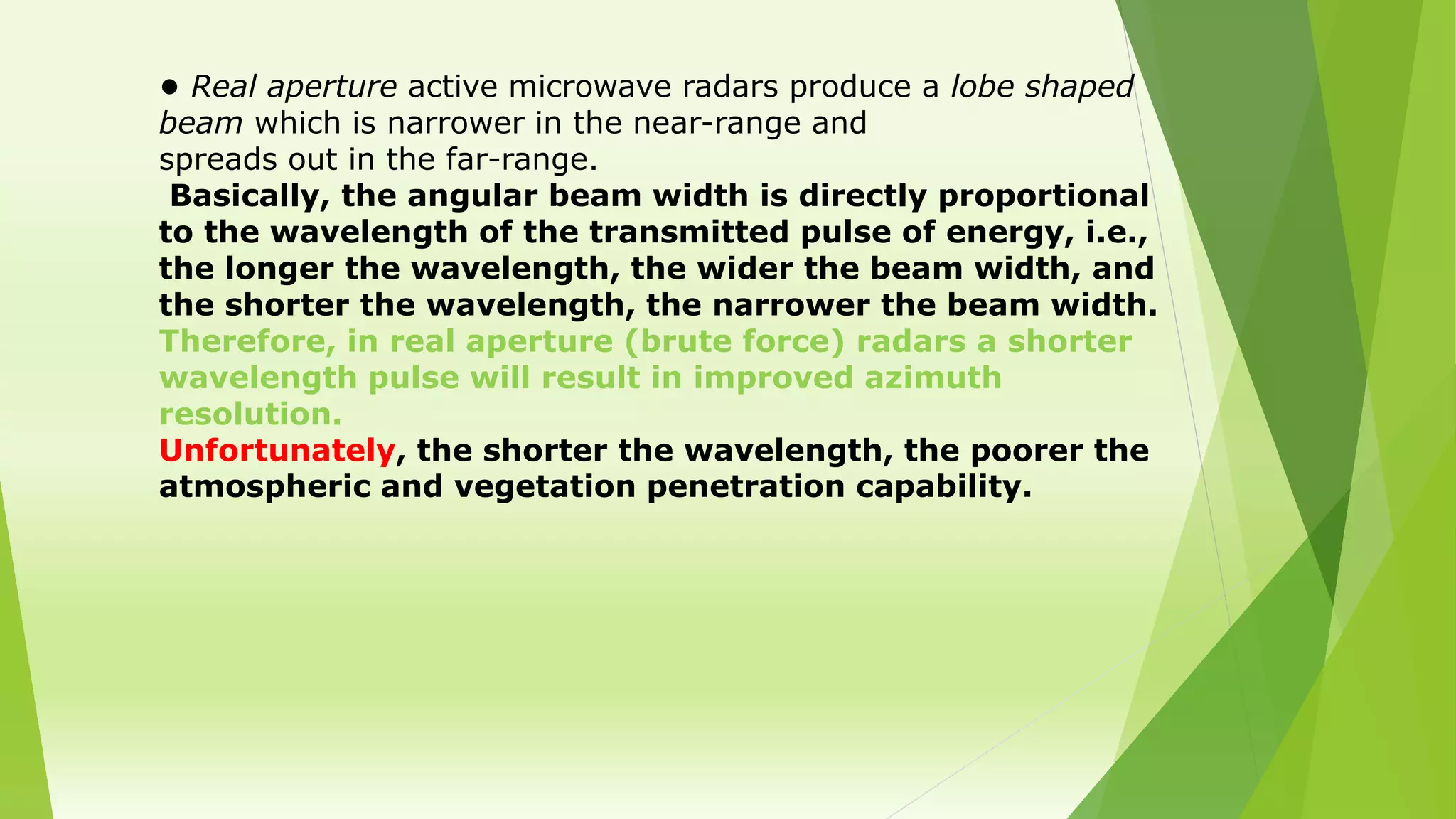 • Real aperture active microwave radars produce a lobe shaped beam which is narrower in the near-range and spreads out in the far-range.
Basically, the angular beam width is directly proportional to the wavelength of the transmitted pulse of energy, i.e., the longer the wavelength, the wider the beam width, and the shorter the wavelength, the narrower the beam width. Therefore, in real aperture (brute force) radars a shorter wavelength pulse will result in improved azimuth resolution.
Unfortunately, the shorter the wavelength, the poorer the atmospheric and vegetation penetration capability.